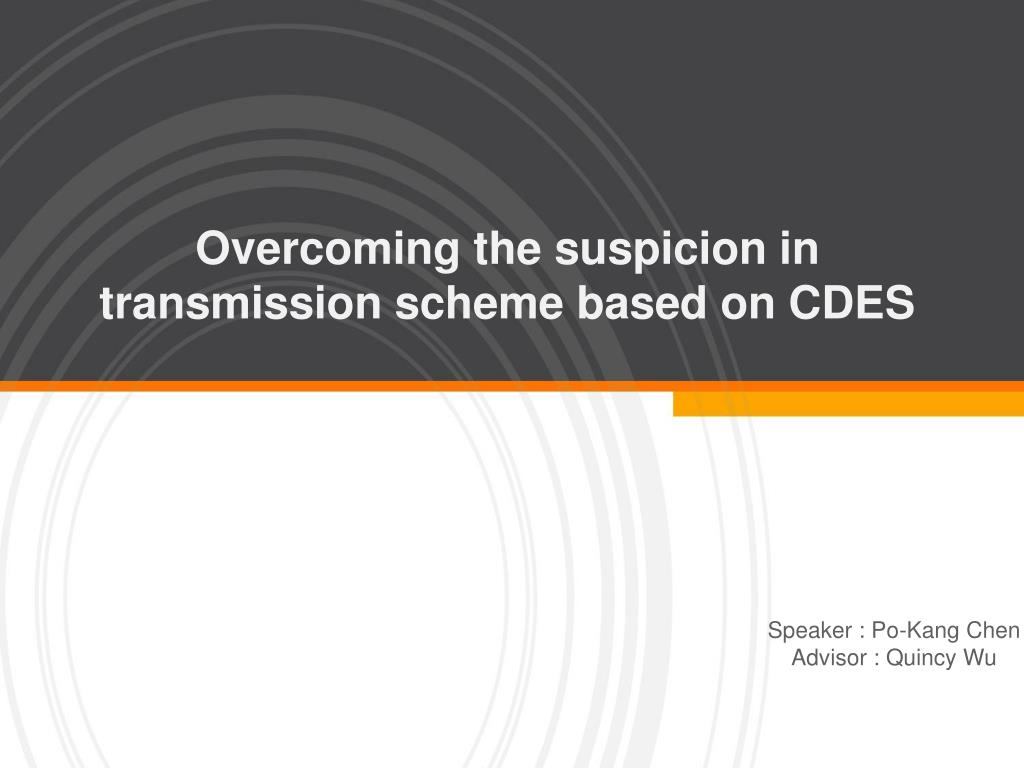 Overcoming the suspicion in transmission scheme based on CDES

Speaker : Po-Kang Chen
Advisor : Quincy Wu